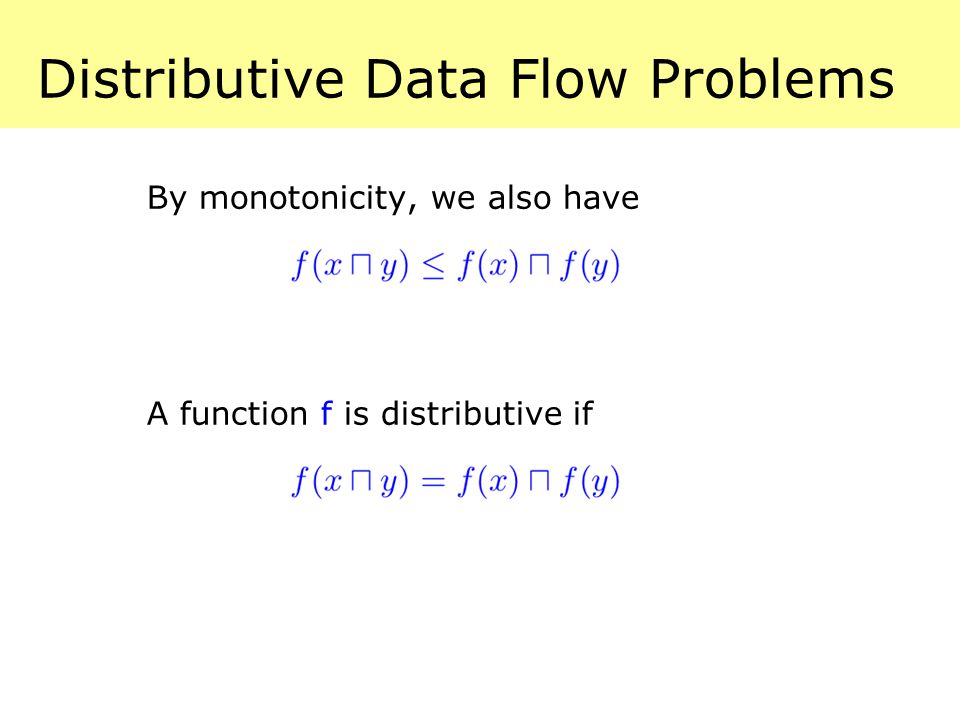 Distributive Data Flow Problems

By monotonicity, we also have

$f(x \sqcap y) \leq f(x) \sqcap f(y)$

A function f is distributive if

$f(x \sqcap y) = f(x) \sqcap f(y)$